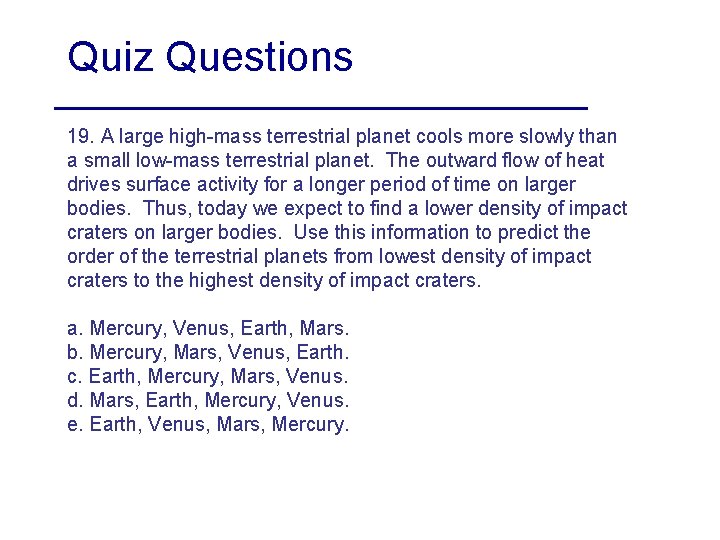 Quiz Questions

19. A large high-mass terrestrial planet cools more slowly than a small low-mass terrestrial planet. The outward flow of heat drives surface activity for a longer period of time on larger bodies. Thus, today we expect to find a lower density of impact craters on larger bodies. Use this information to predict the order of the terrestrial planets from lowest density of impact craters to the highest density of impact craters.

a. Mercury, Venus, Earth, Mars.
b. Mercury, Mars, Venus, Earth.
c. Earth, Mercury, Mars, Venus.
d. Mars, Earth, Mercury, Venus.
e. Earth, Venus, Mars, Mercury.